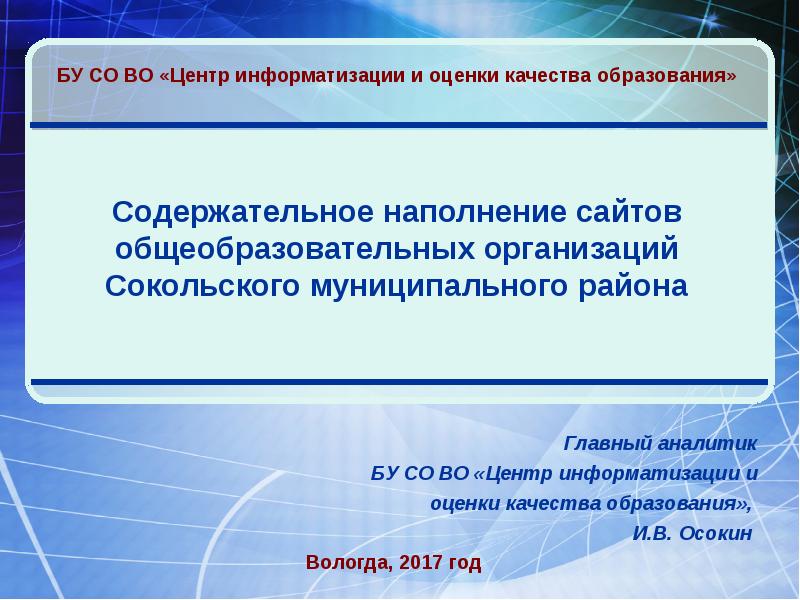 БУ СО ВО «Центр информатизации и оценки качества образования»

Содержательное наполнение сайтов общеобразовательных организаций Сокольского муниципального района

Главный аналитик
БУ СО ВО «Центр информатизации и оценки качества образования»,
И.В. Осокин

Вологда, 2017 год